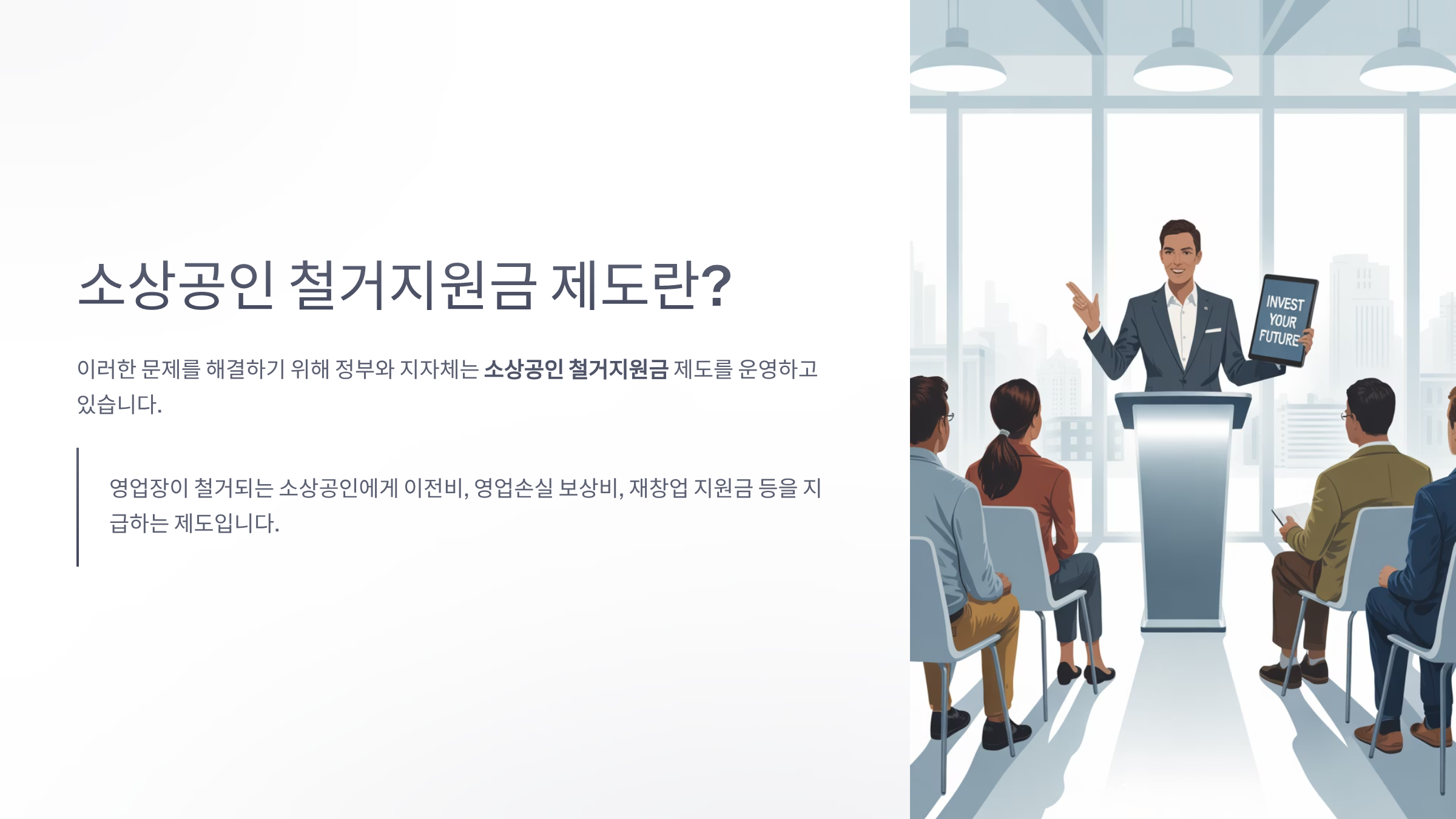 소상공인 철거지원금 제도란?

이러한 문제를 해결하기 위해 정부와 지자체는 소상공인 철거지원금 제도를 운영하고 있습니다.

영업장이 철거되는 소상공인에게 이전비, 영업손실 보상비, 재창업 지원금 등을 지급하는 제도입니다.

INVEST YOUR FUTURE